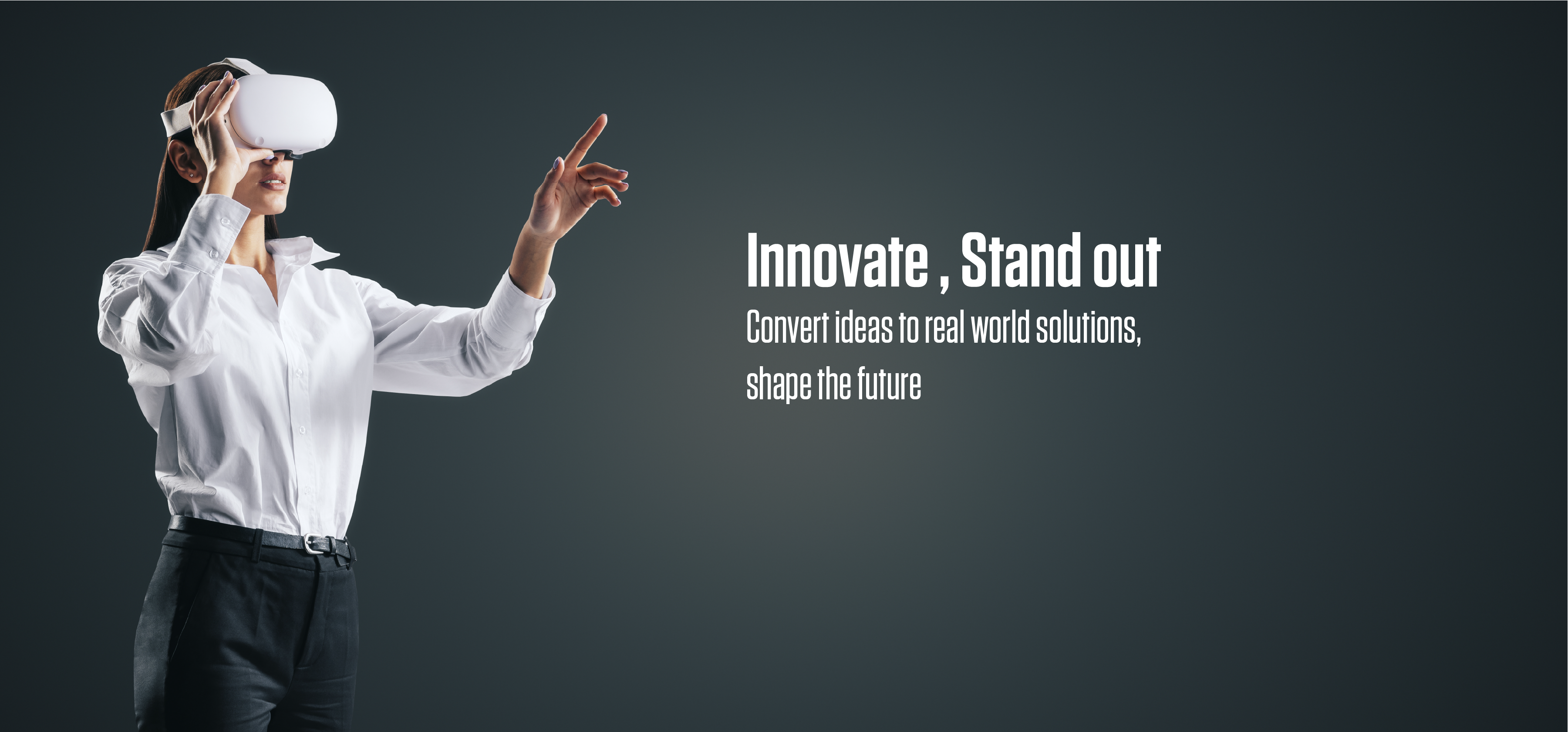 Innovate , Stand out

Convert ideas to real world solutions, shape the future